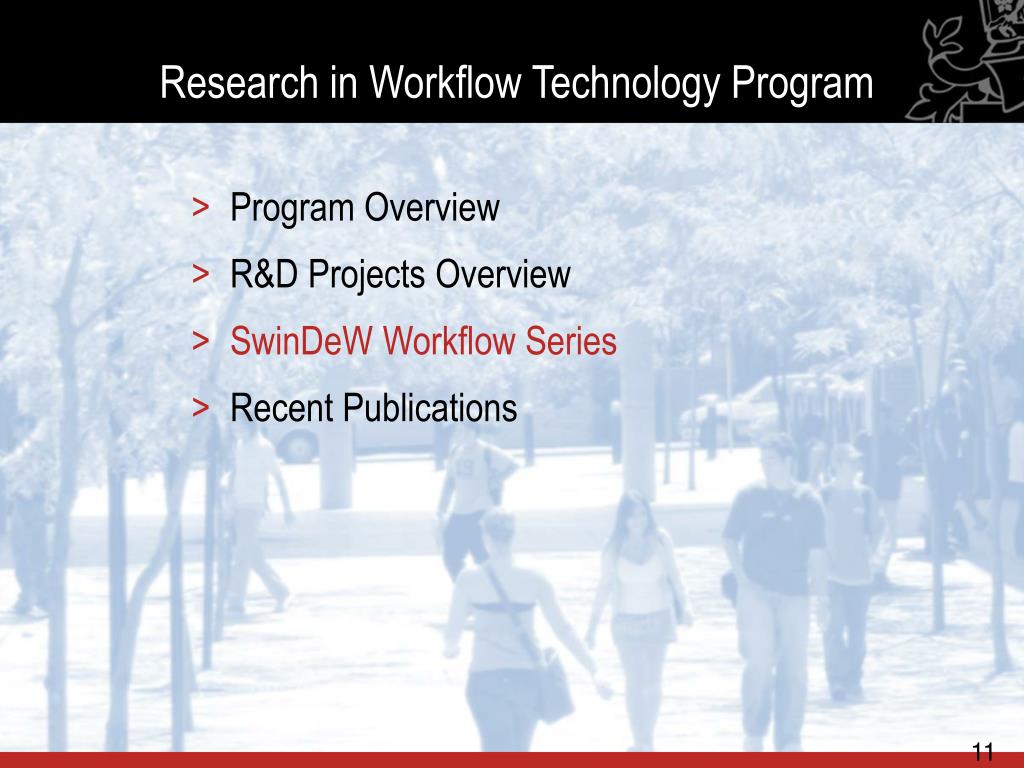 Research in Workflow Technology Program

> Program Overview
> R&D Projects Overview
> SwinDeW Workflow Series
> Recent Publications

11